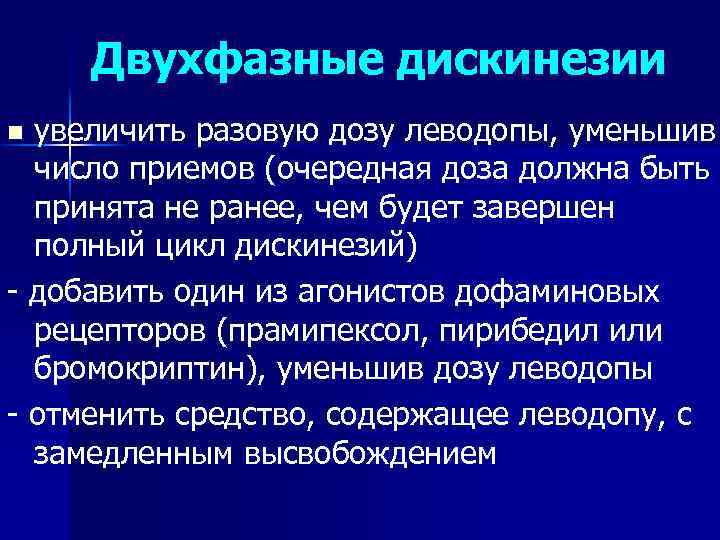 Двухфазные дискинезии

■ увеличить разовую дозу леводопы, уменьшив число приемов (очередная доза должна быть принята не ранее, чем будет завершен полный цикл дискинезий)

- добавить один из агонистов дофаминовых рецепторов (прамипексол, пирибедил или бромокриптин), уменьшив дозу леводопы

- отменить средство, содержащее леводопу, с замедленным высвобождением